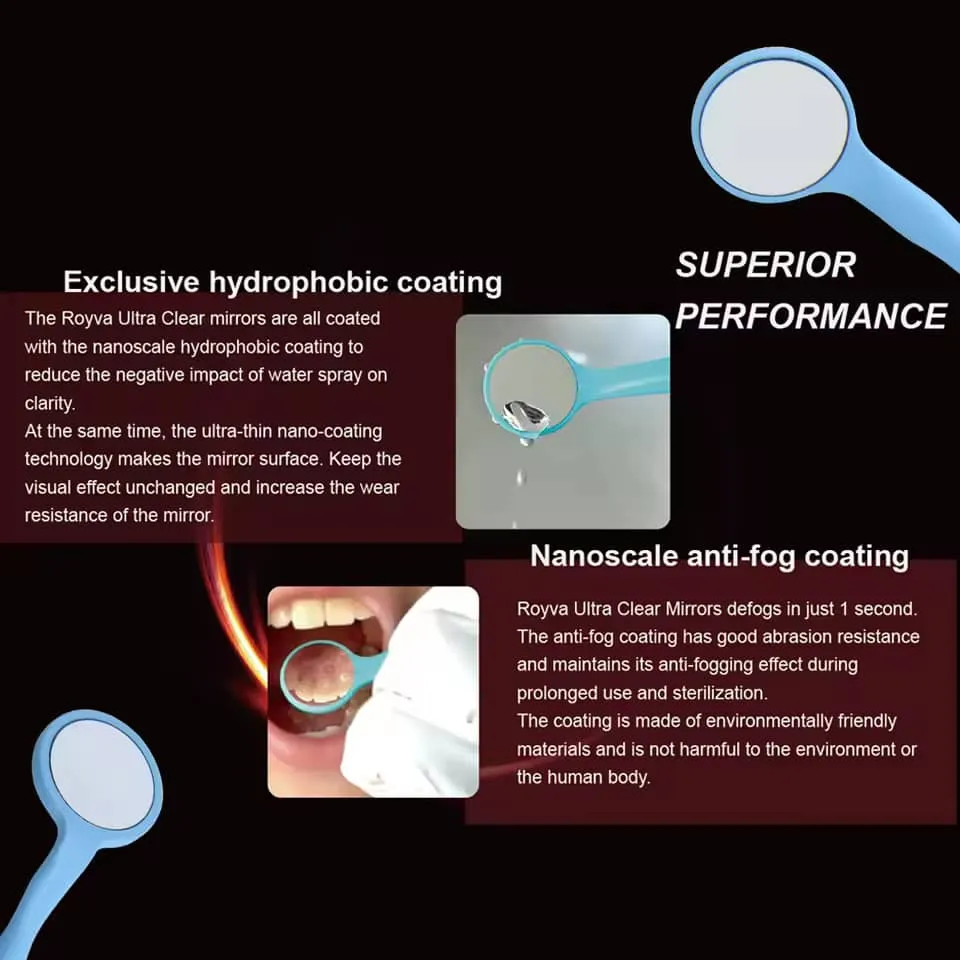 SUPERIOR PERFORMANCE

Exclusive hydrophobic coating

The Royva Ultra Clear mirrors are all coated with the nanoscale hydrophobic coating to reduce the negative impact of water spray on clarity.
At the same time, the ultra-thin nano-coating technology makes the mirror surface. Keep the visual effect unchanged and increase the wear resistance of the mirror.

Nanoscale anti-fog coating

Royva Ultra Clear Mirrors defogs in just 1 second. The anti-fog coating has good abrasion resistance and maintains its anti-fogging effect during prolonged use and sterilization.
The coating is made of environmentally friendly materials and is not harmful to the environment or the human body.